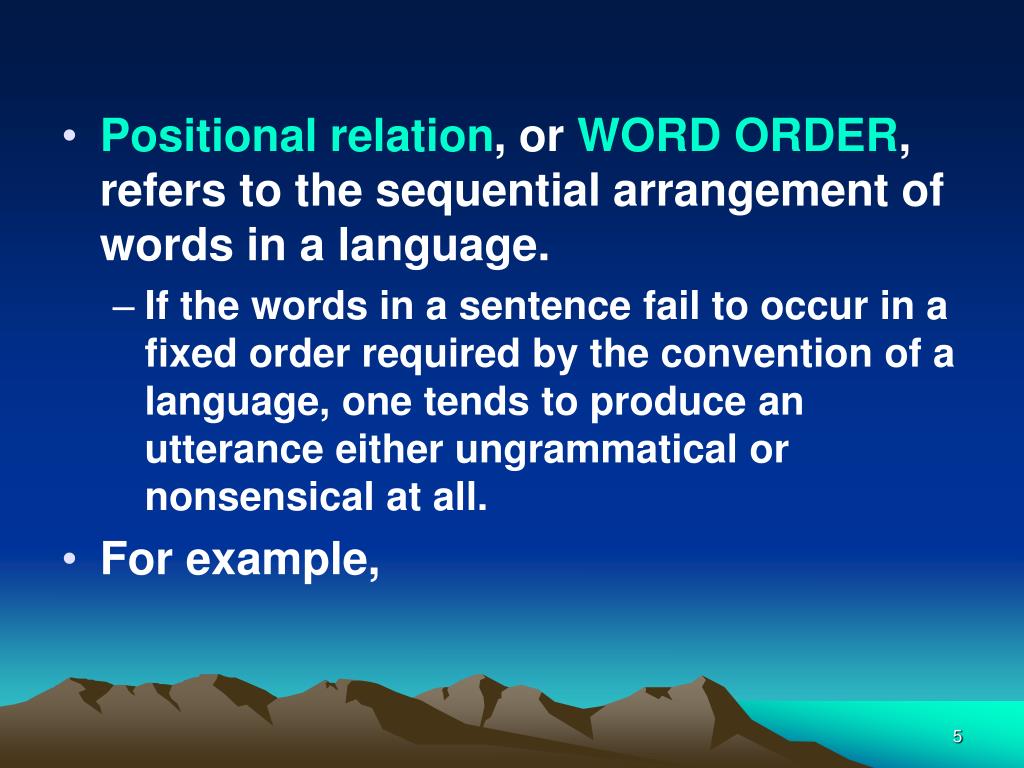 • Positional relation, or WORD ORDER, refers to the sequential arrangement of words in a language.

– If the words in a sentence fail to occur in a fixed order required by the convention of a language, one tends to produce an utterance either ungrammatical or nonsensical at all.

• For example,

5